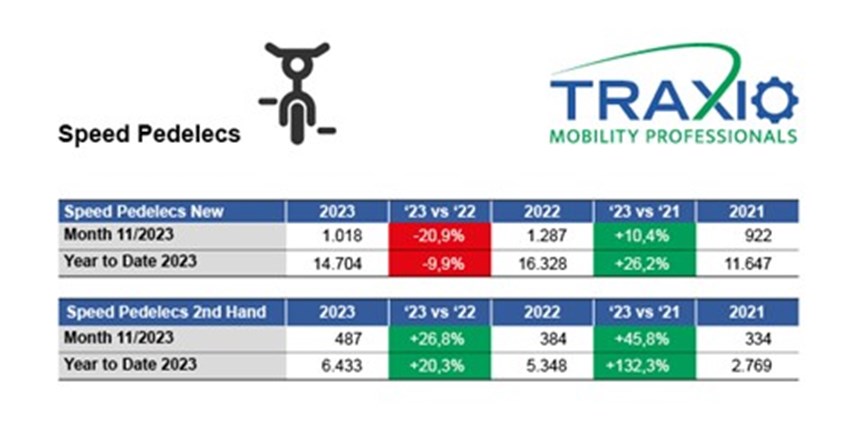 Speed Pedelecs

TRAXIO
MOBILITY PROFESSIONALS

| Speed Pedelecs New | 2023 | '23 vs '22 | 2022 | '23 vs '21 | 2021 |
|---|---|---|---|---|---|
| Month 11/2023 | 1.018 | -20,9% | 1.287 | +10,4% | 922 |
| Year to Date 2023 | 14.704 | -9,9% | 16.328 | +26,2% | 11.647 |

| Speed Pedelecs 2nd Hand | 2023 | '23 vs '22 | 2022 | '23 vs '21 | 2021 |
|---|---|---|---|---|---|
| Month 11/2023 | 487 | +26,8% | 384 | +45,8% | 334 |
| Year to Date 2023 | 6.433 | +20,3% | 5.348 | +132,3% | 2.769 |